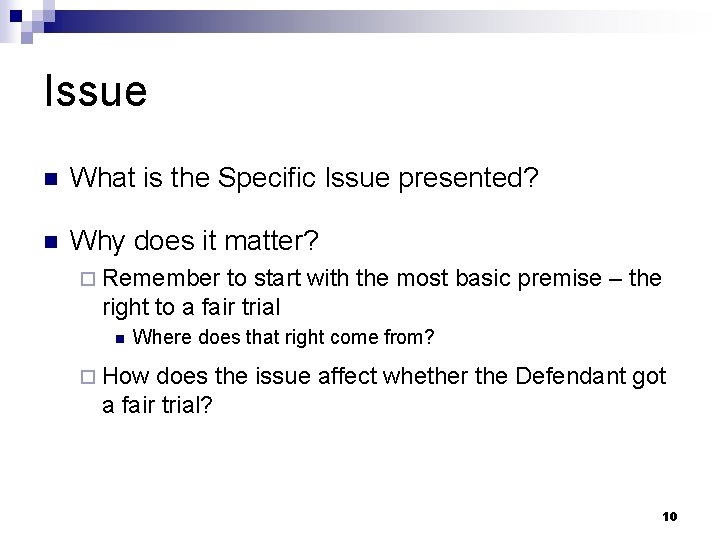 Issue

What is the Specific Issue presented?

Why does it matter?

Remember to start with the most basic premise – the right to a fair trial

Where does that right come from?

How does the issue affect whether the Defendant got a fair trial?

10